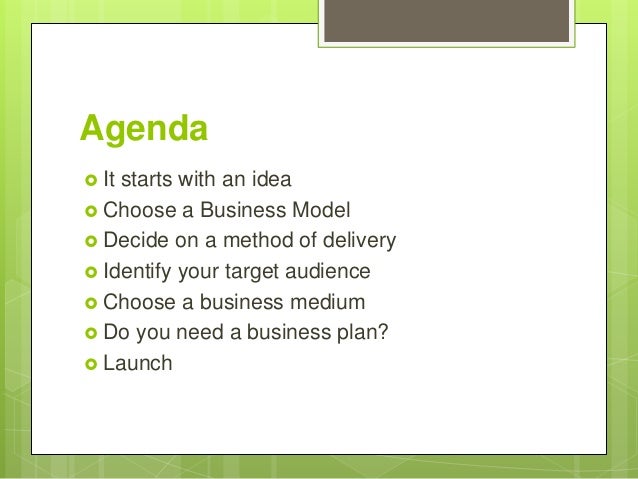 Agenda

- It starts with an idea
- Choose a Business Model
- Decide on a method of delivery
- Identify your target audience
- Choose a business medium
- Do you need a business plan?
- Launch